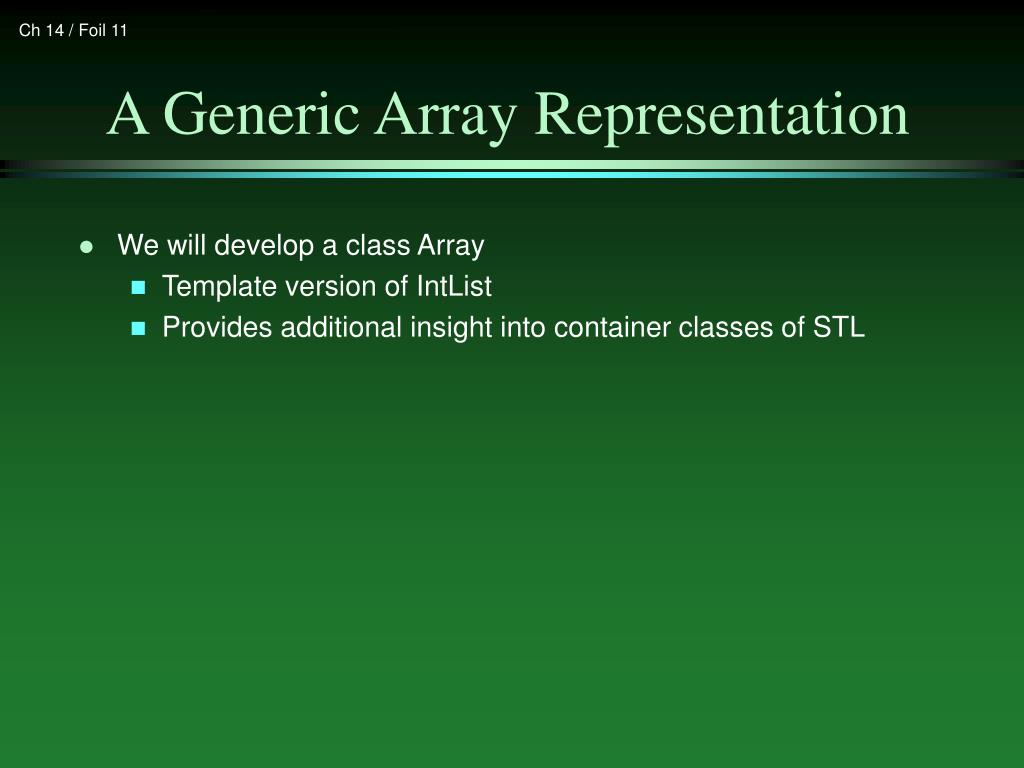 Ch 14 / Foil 11

A Generic Array Representation

- We will develop a class Array
  - Template version of IntList
  - Provides additional insight into container classes of STL